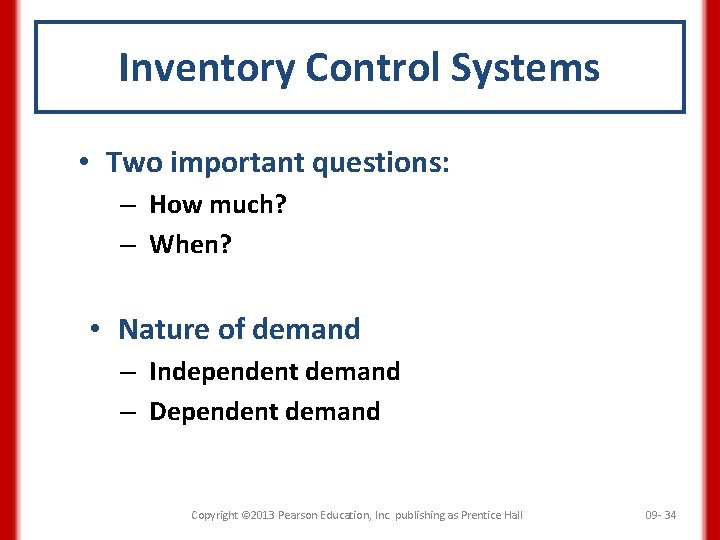 Inventory Control Systems

• Two important questions:
– How much?
– When?

• Nature of demand
– Independent demand
– Dependent demand

Copyright ©2013 Pearson Education, Inc. publishing as Prentice Hall

09- 34